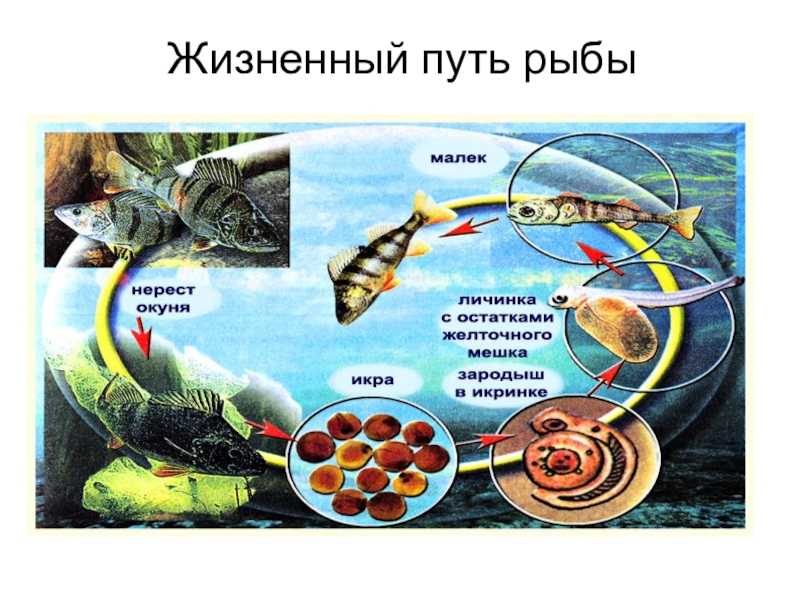 Жизненный путь рыбы

малек

нерест окуня

личинка с остатками желточного мешка

икра

зародыш в икринке